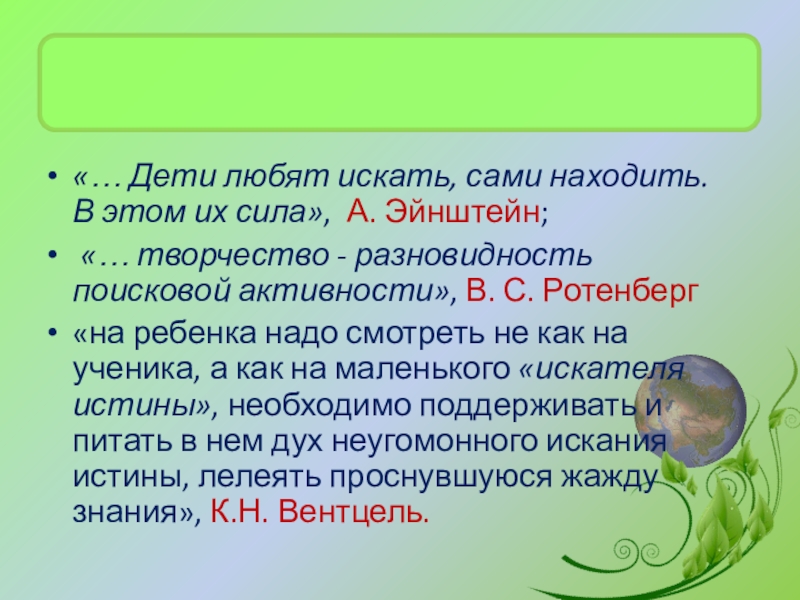 • «… Дети любят искать, сами находить. В этом их сила», А. Эйнштейн;

• «… творчество - разновидность поисковой активности», В. С. Ротенберг

• «на ребенка надо смотреть не как на ученика, а как на маленького «искателя истины», необходимо поддерживать и питать в нем дух неугомонного искания истины, лелеять проснувшуюся жажду знания», К.Н. Вентцель.